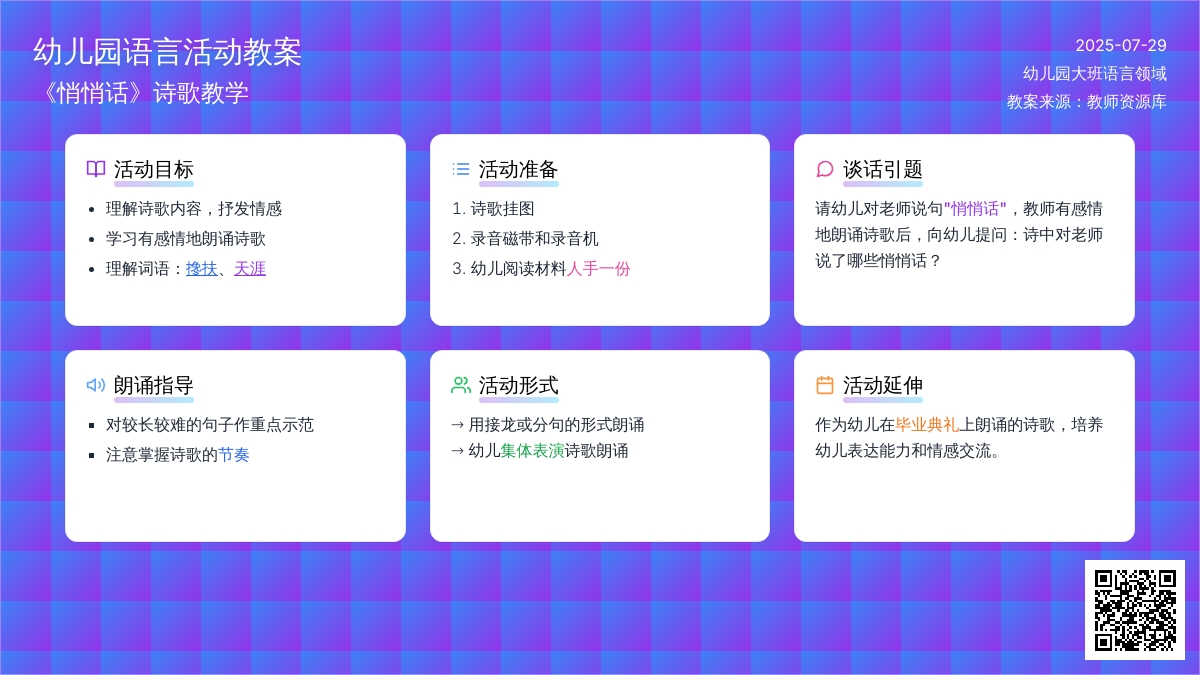 幼儿园语言活动教案
《悄悄话》诗歌教学

2025-07-29
幼儿园大班语言领域
教案来源：教师资源库

活动目标
- 理解诗歌内容，抒发情感
- 学习有感情地朗诵诗歌
- 理解词语：搀扶、天涯

活动准备
1. 诗歌挂图
2. 录音磁带和录音机
3. 幼儿阅读材料人手一份

谈话引题
请幼儿对老师说句"悄悄话"，教师有感情地朗诵诗歌后，向幼儿提问：诗中对老师说了哪些悄悄话？

朗诵指导
- 对较长较难的句子作重点示范
- 注意掌握诗歌的节奏

活动形式
→ 用接龙或分句的形式朗诵
→ 幼儿集体表演诗歌朗诵

活动延伸
作为幼儿在毕业典礼上朗诵的诗歌，培养幼儿表达能力和情感交流。